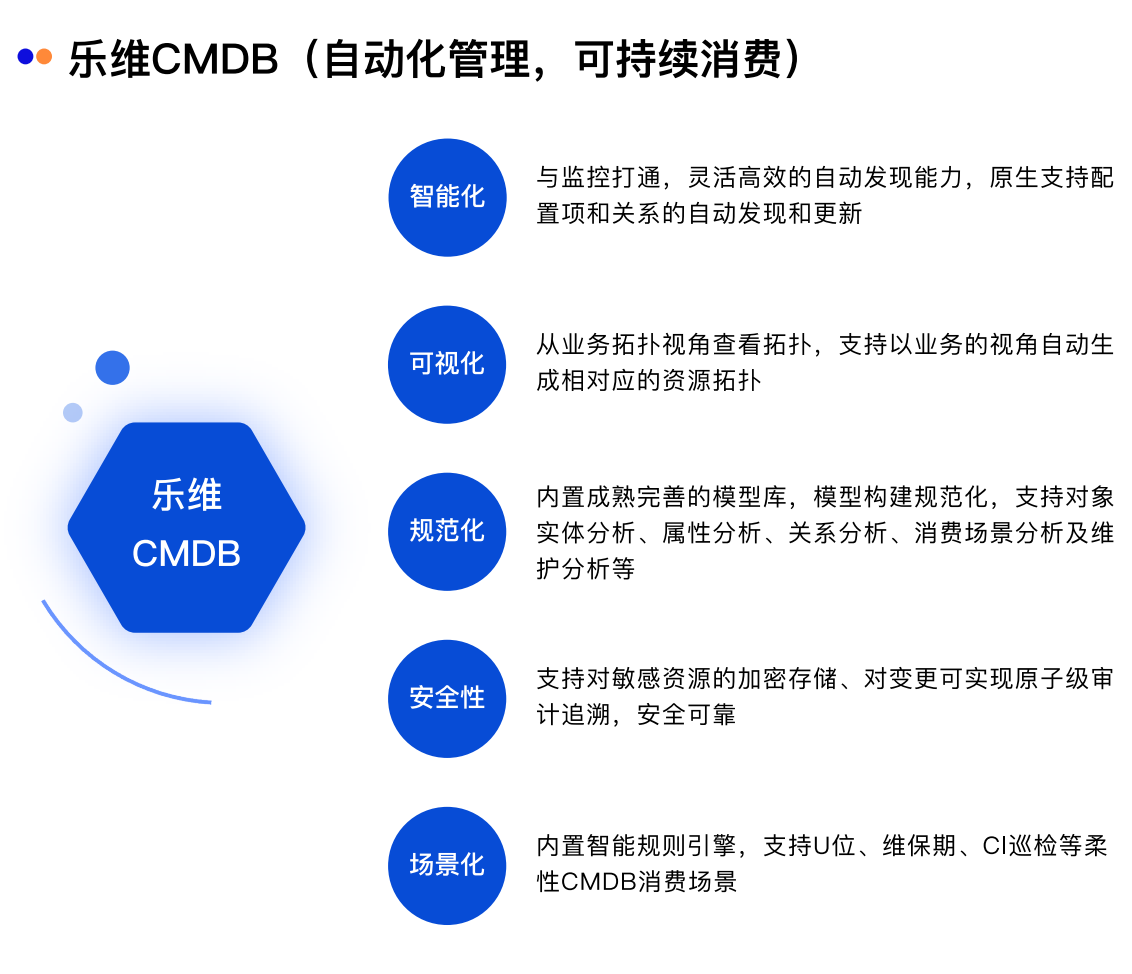 乐维CMDB（自动化管理，可持续消费）

乐维
CMDB

智能化

与监控打通，灵活高效的自动发现能力，原生支持配置项和关系的自动发现和更新

可视化

从业务拓扑视角查看拓扑，支持以业务的视角自动生成相对应的资源拓扑

规范化

内置成熟完善的模型库，模型构建规范化，支持对象实体分析、属性分析、关系分析、消费场景分析及维护分析等

安全性

支持对敏感资源的加密存储、对变更可实现原子级审计追溯，安全可靠

场景化

内置智能规则引擎，支持U位、维保期、CI巡检等柔性CMDB消费场景